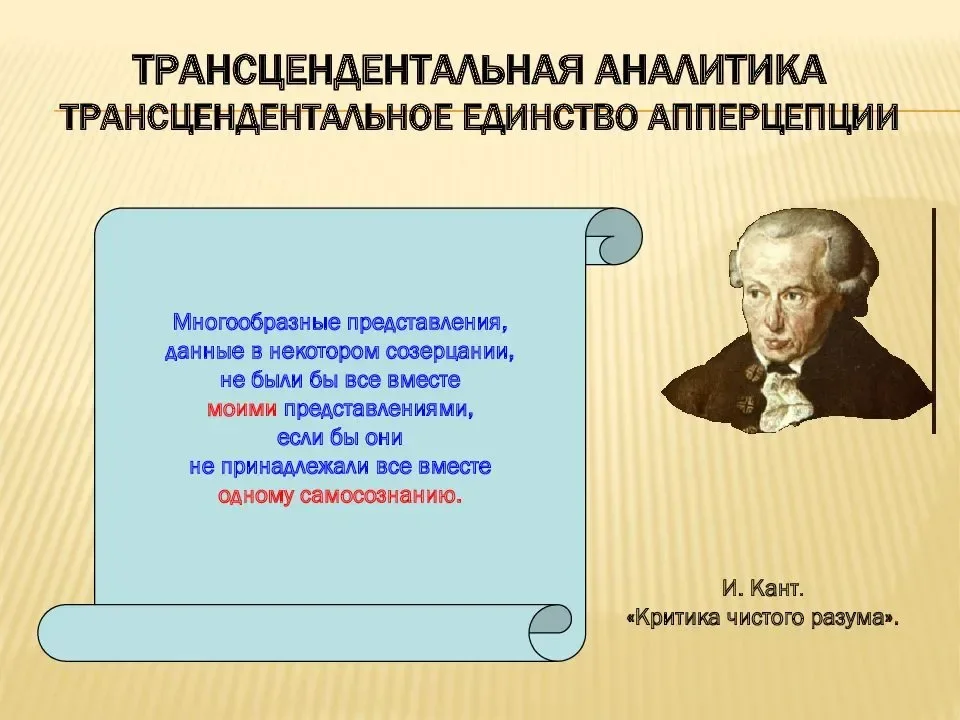 ТРАНСЦЕНДЕНТАЛЬНАЯ АНАЛИТИКА
ТРАНСЦЕНДЕНТАЛЬНОЕ ЕДИНСТВО АППЕРЦЕПЦИИ

Многообразные представления, данные в некотором созерцании, не были бы все вместе моими представлениями, если бы они не принадлежали все вместе одному самосознанию.

И. Кант.
«Критика чистого разума».